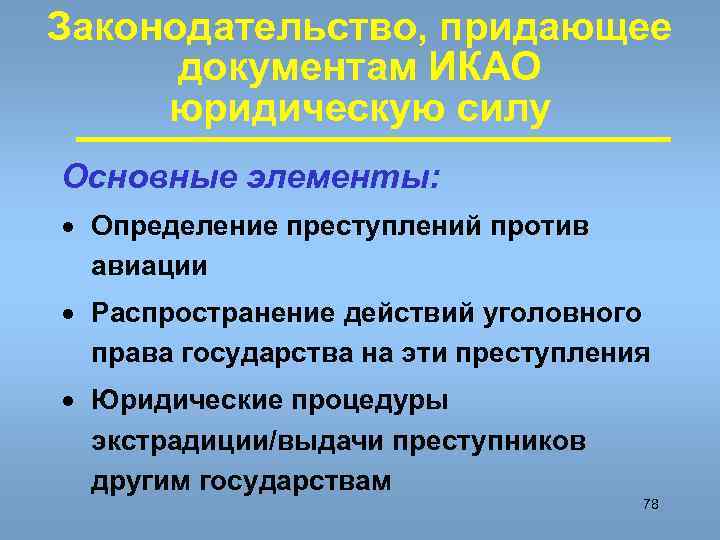 Законодательство, придающее документам ИКАО юридическую силу

Основные элементы:

• Определение преступлений против авиации

• Распространение действий уголовного права государства на эти преступления

• Юридические процедуры экстрадиции/выдачи преступников другим государствам

78